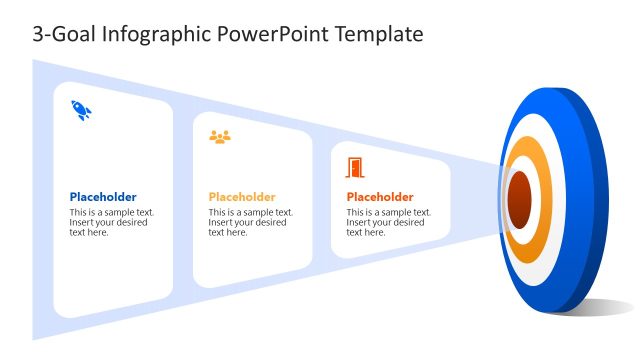 3-Goal Infographic PowerPoint Template

Placeholder
This is a sample text. Insert your desired text here.

Placeholder
This is a sample text. Insert your desired text here.

Placeholder
This is a sample text. Insert your desired text here.